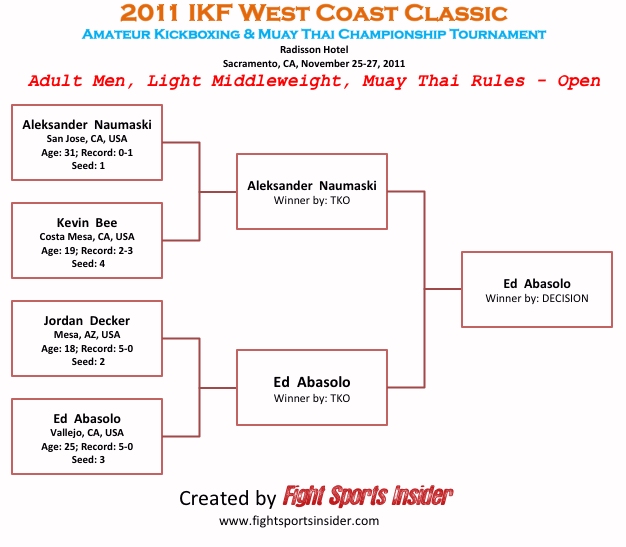 2011 IKF West Coast Classic
Amateur Kickboxing & Muay Thai Championship Tournament
Radisson Hotel
Sacramento, CA, November 25-27, 2011
Adult Men, Light Middleweight, Muay Thai Rules - Open

Aleksander Naumaski
San Jose, CA, USA
Age: 31; Record: 0-1
Seed: 1

Kevin Bee
Costa Mesa, CA, USA
Age: 19; Record: 2-3
Seed: 4

Jordan Decker
Mesa, AZ, USA
Age: 18; Record: 5-0
Seed: 2

Ed Abasolo
Vallejo, CA, USA
Age: 25; Record: 5-0
Seed: 3

Aleksander Naumaski
Winner by: TKO

Ed Abasolo
Winner by: TKO

Ed Abasolo
Winner by: DECISION

Created by Fight Sports Insider
www.fightsportsinsider.com